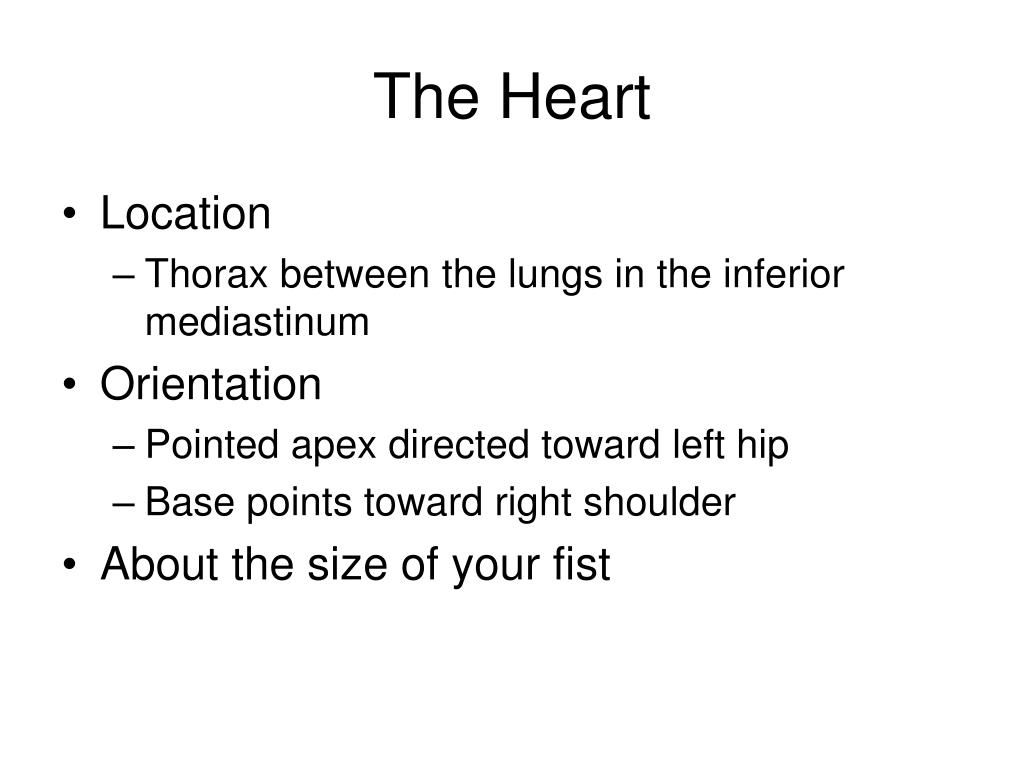 The Heart

• Location
– Thorax between the lungs in the inferior mediastinum
• Orientation
– Pointed apex directed toward left hip
– Base points toward right shoulder
• About the size of your fist